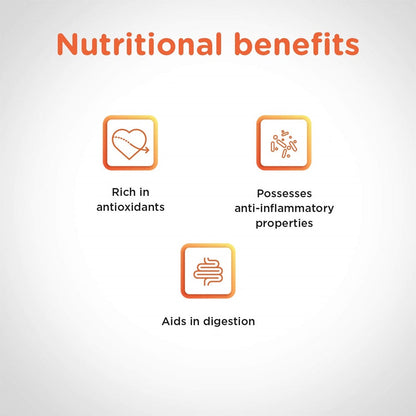 Nutritional benefits

Rich in antioxidants

Possesses anti-inflammatory properties

Aids in digestion